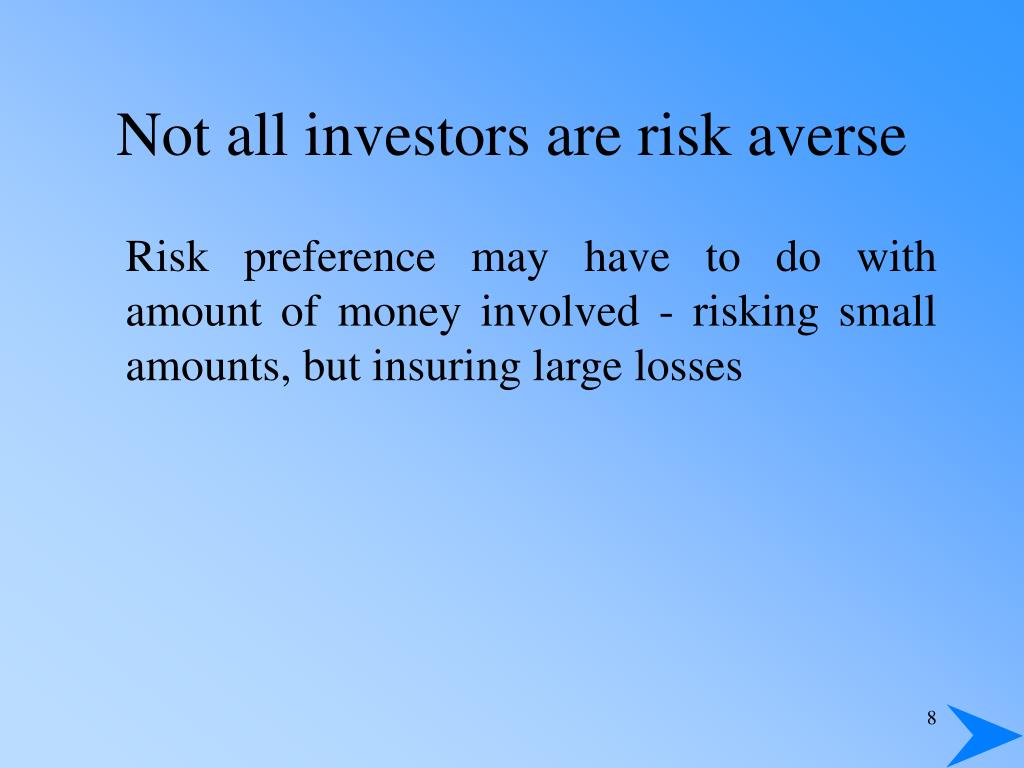 Not all investors are risk averse

Risk preference may have to do with amount of money involved - risking small amounts, but insuring large losses

8